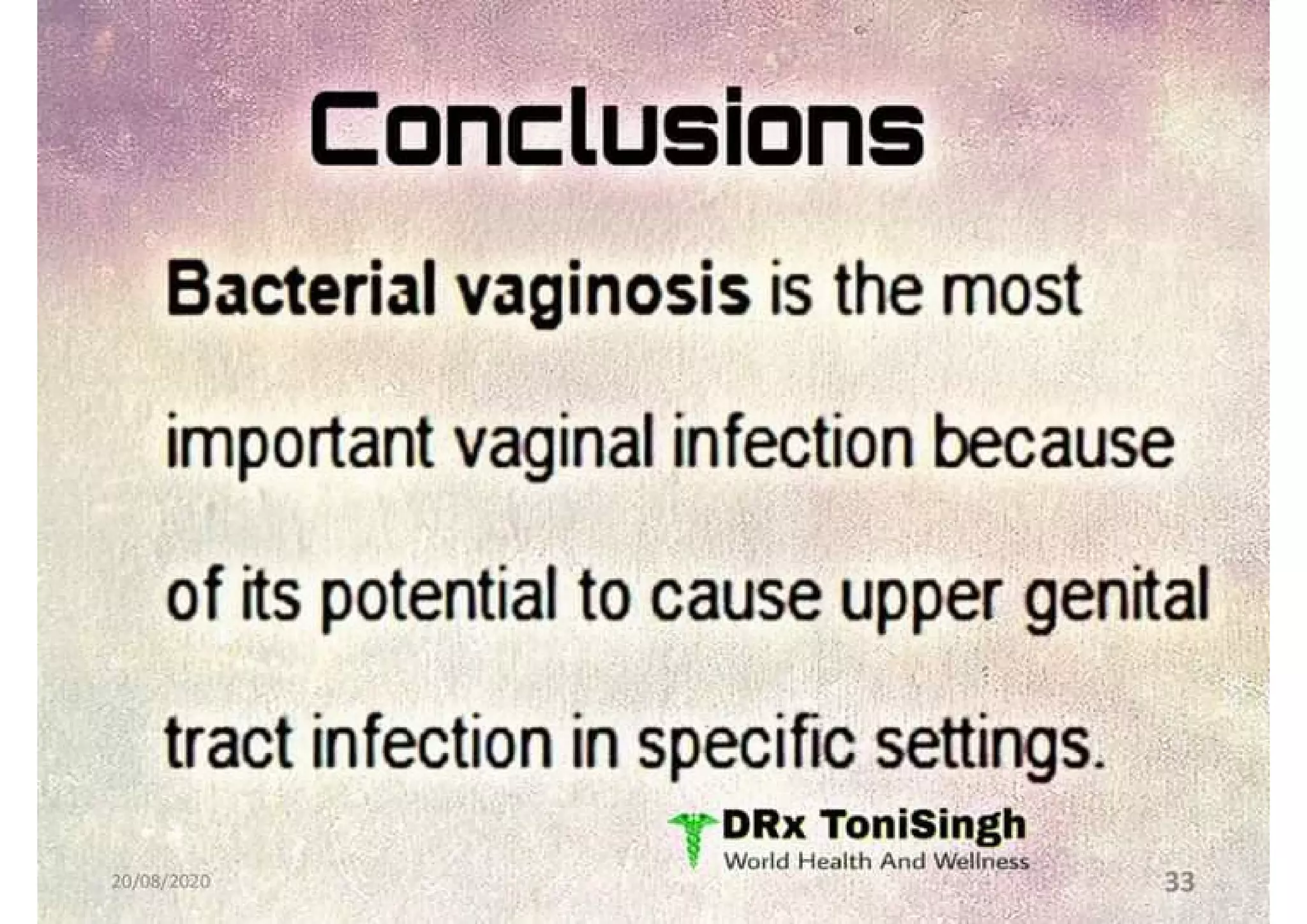 Conclusions

Bacterial vaginosis is the most important vaginal infection because of its potential to cause upper genital tract infection in specific settings.

DRx ToniSingh
World Health And Wellness

20/08/2020

33